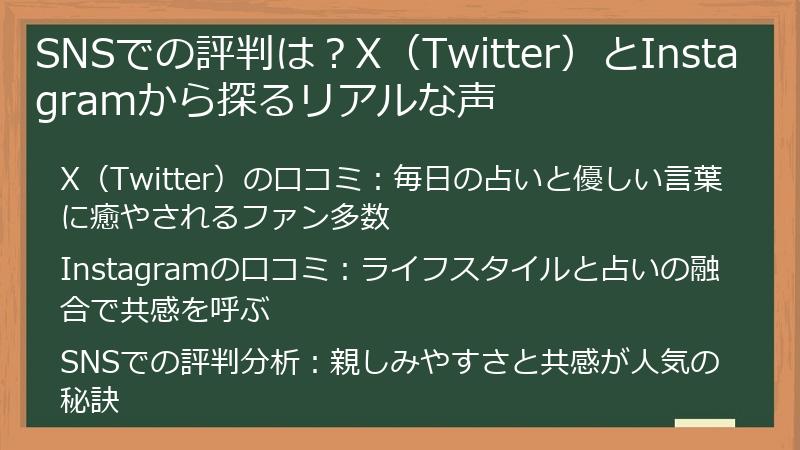 SNSでの評判は？X（Twitter）とInstagramから探るリアルな声

X（Twitter）の口コミ：毎日の占いと優しい言葉に癒やされるファン多数

Instagramの口コミ：ライフスタイルと占いの融合で共感を呼ぶ

SNSでの評判分析：親しみやすさと共感が人気の秘訣